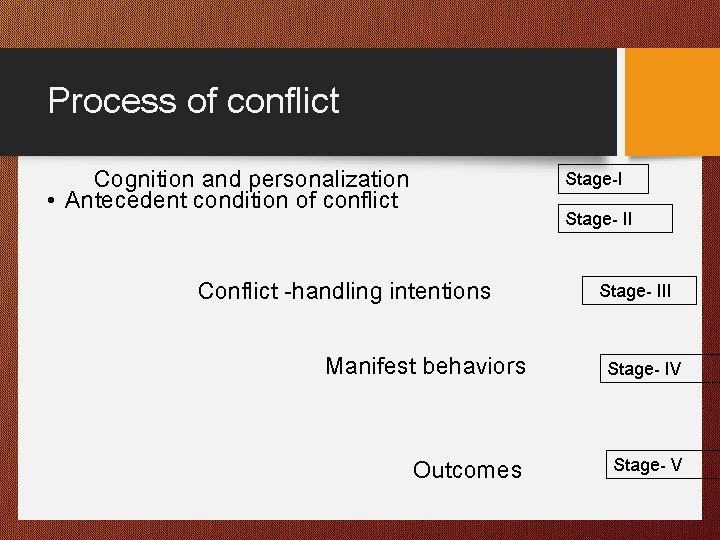 Process of conflict

Cognition and personalization

• Antecedent condition of conflict

Stage-I

Stage- II

Conflict -handling intentions

Stage- III

Manifest behaviors

Stage- IV

Outcomes

Stage- V